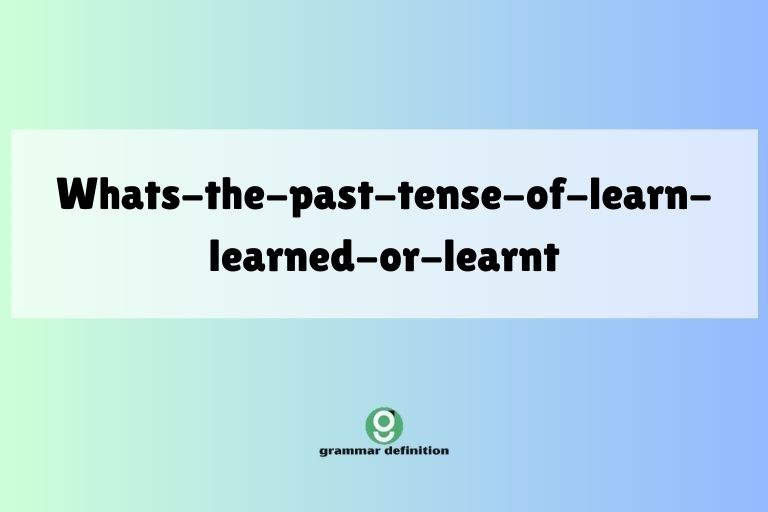 Whats-the-past-tense-of-learn-learned-or-learnt

g

grammar definition